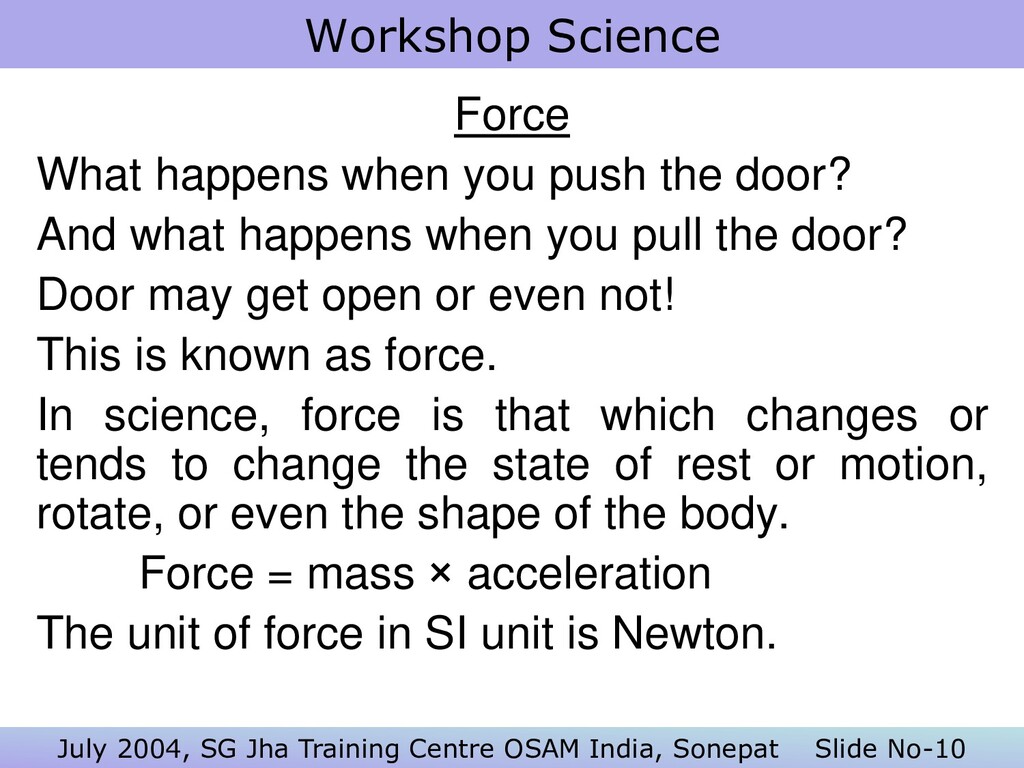 Workshop Science

Force

What happens when you push the door?

And what happens when you pull the door?

Door may get open or even not!

This is known as force.

In science, force is that which changes or tends to change the state of rest or motion, rotate, or even the shape of the body.

Force = mass × acceleration

The unit of force in SI unit is Newton.

July 2004, SG Jha Training Centre OSAM India, Sonepat Slide No-10